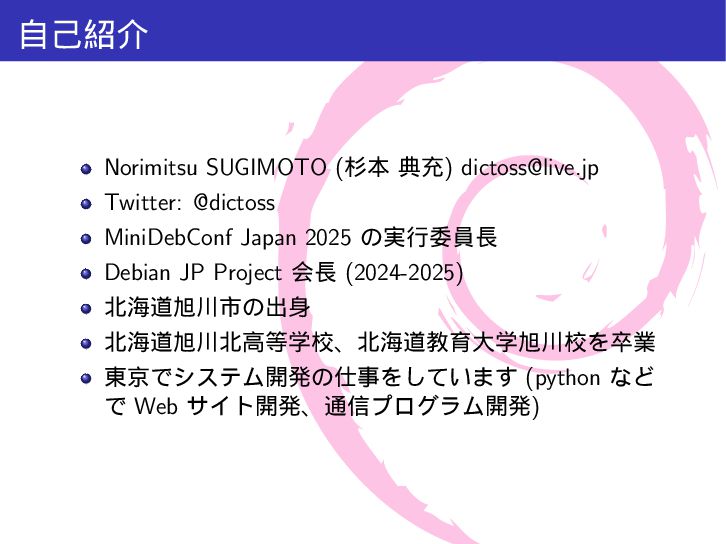 自己紹介

- Norimitsu SUGIMOTO (杉本 典充) dictoss@live.jp
- Twitter: @dictoss
- MiniDebConf Japan 2025 の実行委員長
- Debian JP Project 会長 (2024-2025)
- 北海道旭川市の出身
- 北海道旭川北高等学校、北海道教育大学旭川校を卒業
- 東京でシステム開発の仕事をしています (python などで Web サイト開発、通信プログラム開発)